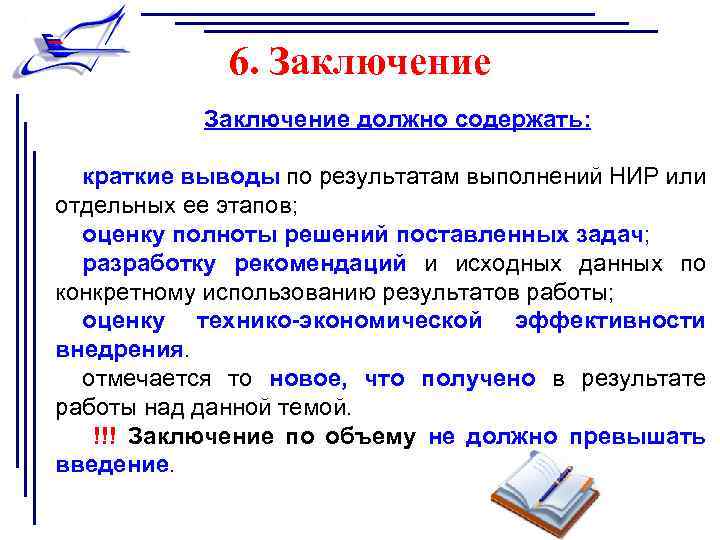 6. Заключение

Заключение должно содержать:

краткие выводы по результатам выполнений НИР или отдельных ее этапов;

оценку полноты решений поставленных задач;

разработку рекомендаций и исходных данных по конкретному использованию результатов работы;

оценку технико-экономической эффективности внедрения.

отмечается то новое, что получено в результате работы над данной темой.

!!! Заключение по объему не должно превышать введение.